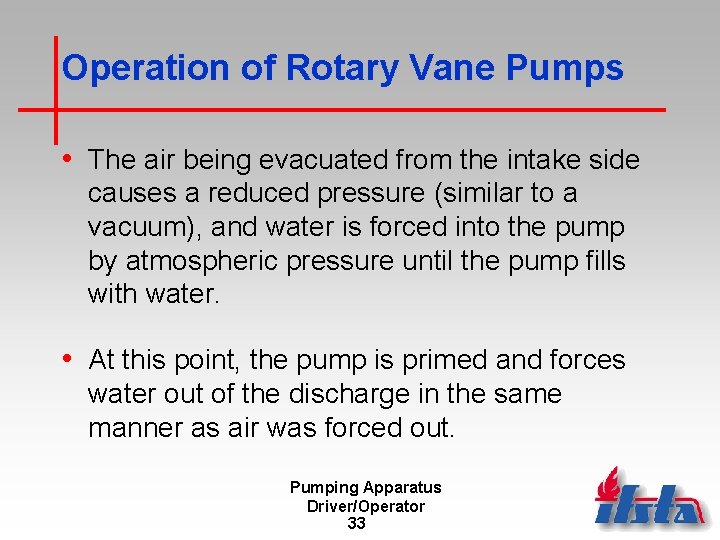 Operation of Rotary Vane Pumps

• The air being evacuated from the intake side causes a reduced pressure (similar to a vacuum), and water is forced into the pump by atmospheric pressure until the pump fills with water.

• At this point, the pump is primed and forces water out of the discharge in the same manner as air was forced out.

Pumping Apparatus
Driver/Operator
33

ifsta